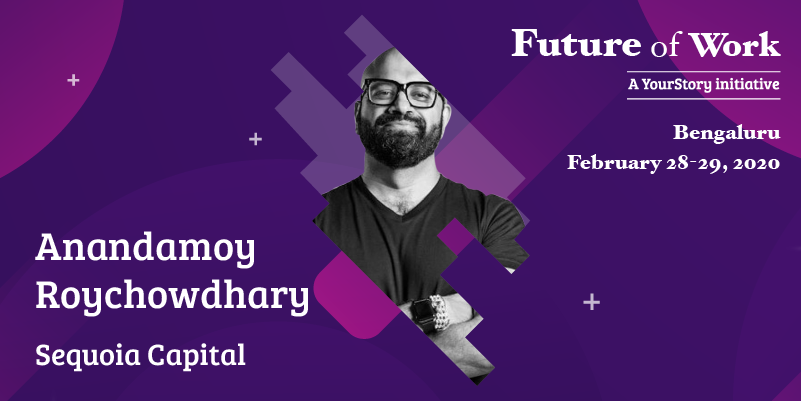 Future of Work
A YourStory initiative

Bengaluru
February 28-29, 2020

Anandamoy Roychowdhary

Sequoia Capital